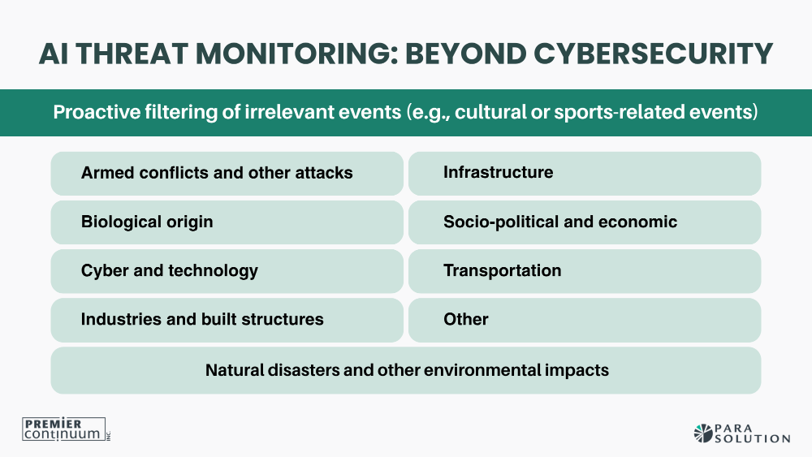 AI THREAT MONITORING: BEYOND CYBERSECURITY

Proactive filtering of irrelevant events (e.g., cultural or sports-related events)

Armed conflicts and other attacks

Biological origin

Cyber and technology

Industries and built structures

Infrastructure

Socio-political and economic

Transportation

Other

Natural disasters and other environmental impacts

PREMIER continuum INC.

PARA SOLUTION